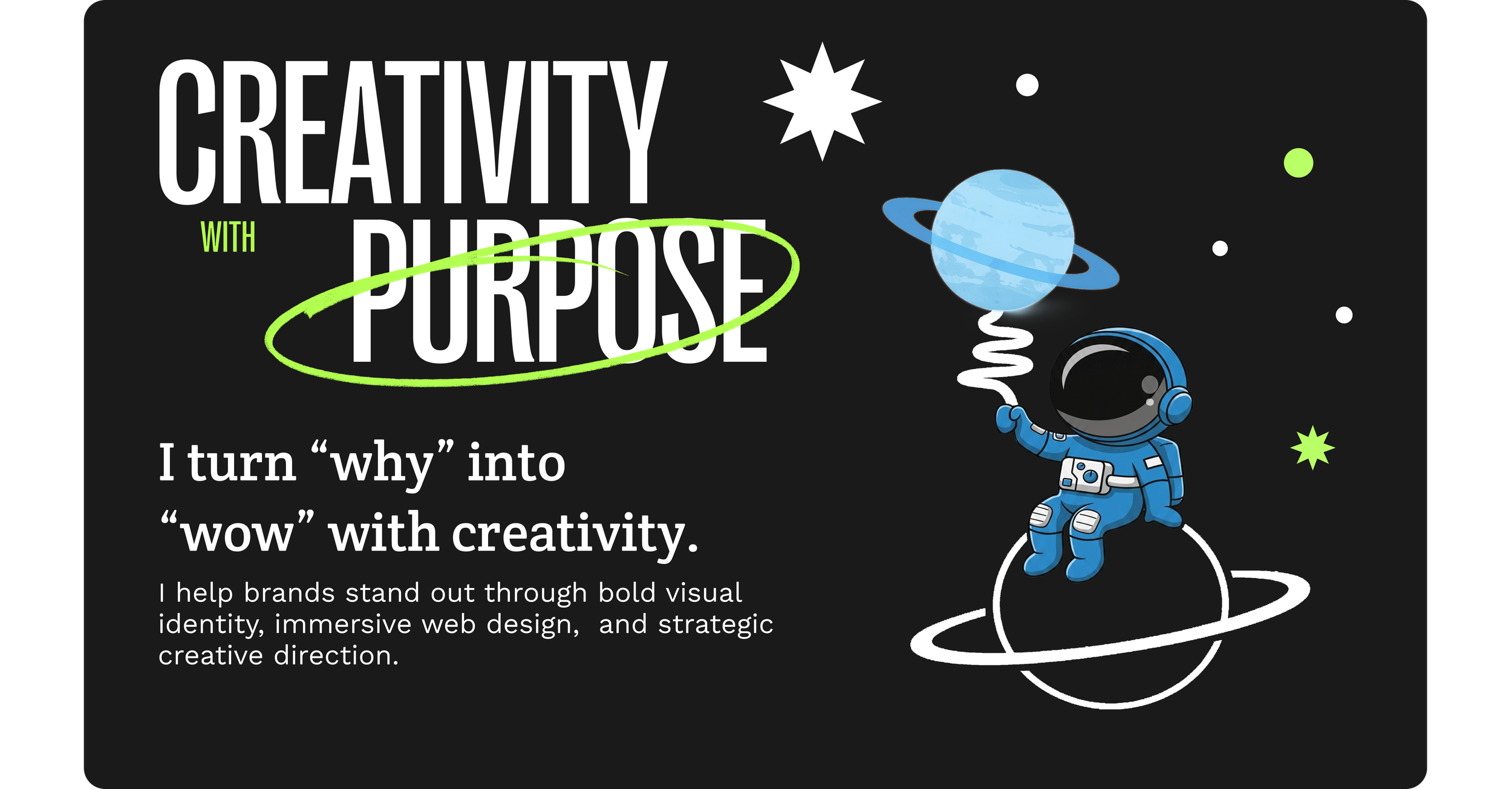 CREATIVITY
WITH PURPOSE

I turn “why” into “wow” with creativity.

I help brands stand out through bold visual identity, immersive web design, and strategic creative direction.